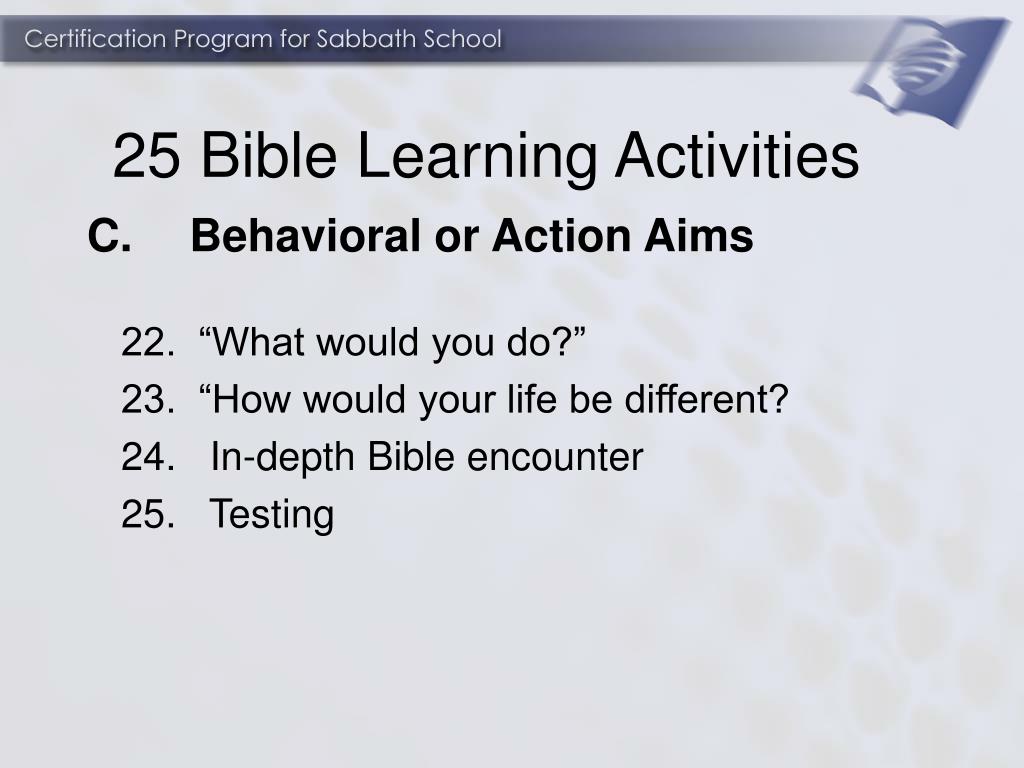 Certification Program for Sabbath School

25 Bible Learning Activities

C. Behavioral or Action Aims

22. “What would you do?”
23. “How would your life be different?
24. In-depth Bible encounter
25. Testing